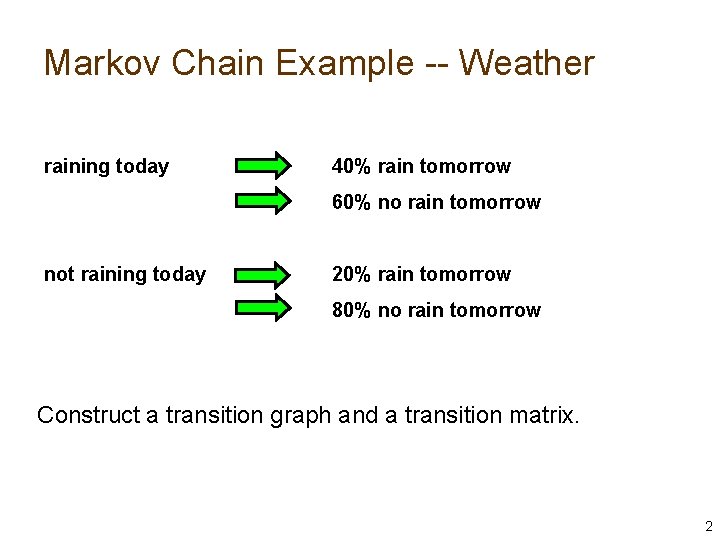 Markov Chain Example -- Weather

raining today

40% rain tomorrow

60% no rain tomorrow

not raining today

20% rain tomorrow

80% no rain tomorrow

Construct a transition graph and a transition matrix.

2